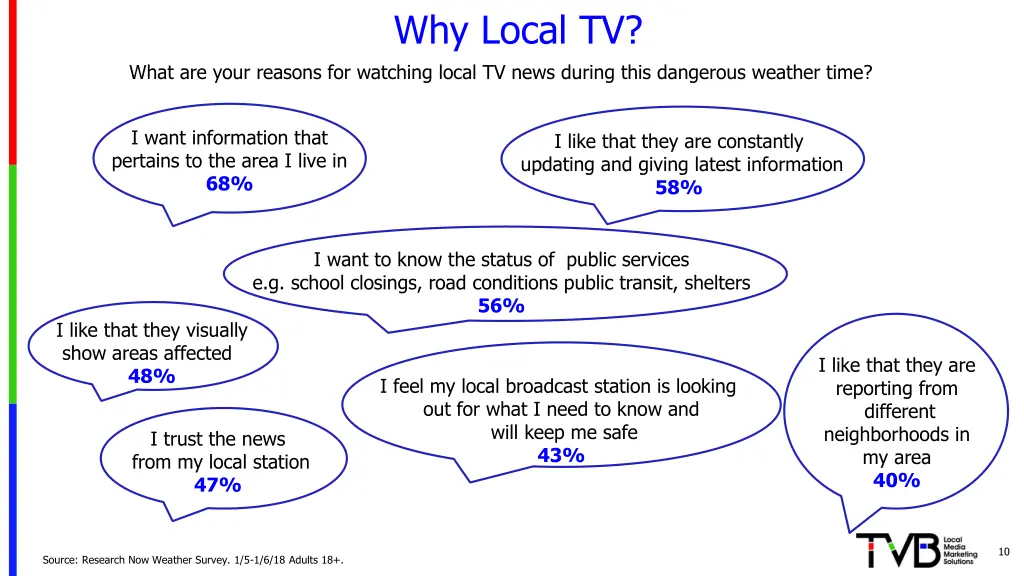 Why Local TV?

What are your reasons for watching local TV news during this dangerous weather time?

I want information that pertains to the area I live in
68%

I like that they are constantly updating and giving latest information
58%

I want to know the status of public services e.g. school closings, road conditions public transit, shelters
56%

I like that they visually show areas affected
48%

I feel my local broadcast station is looking out for what I need to know and will keep me safe
43%

I like that they are reporting from different neighborhoods in my area
40%

I trust the news from my local station
47%

Source: Research Now Weather Survey. 1/5-1/6/18 Adults 18+.

TVB Local Media Marketing Solutions

10